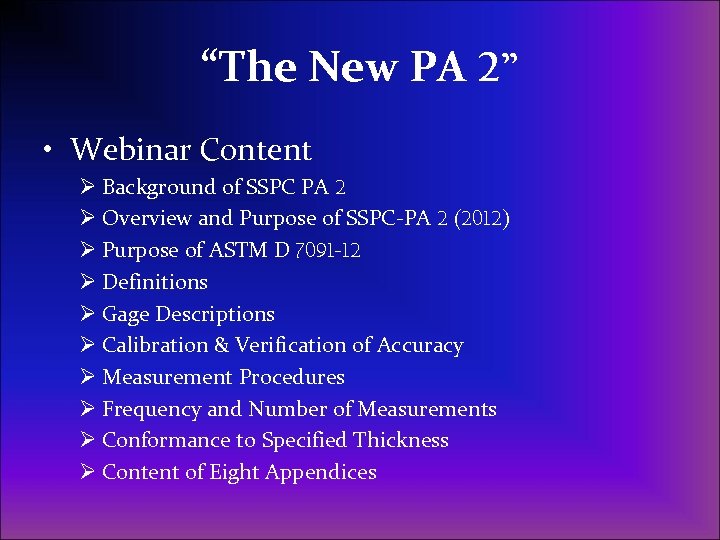 “The New PA 2”

• Webinar Content
➢ Background of SSPC PA 2
➢ Overview and Purpose of SSPC-PA 2 (2012)
➢ Purpose of ASTM D 7091-12
➢ Definitions
➢ Gage Descriptions
➢ Calibration & Verification of Accuracy
➢ Measurement Procedures
➢ Frequency and Number of Measurements
➢ Conformance to Specified Thickness
➢ Content of Eight Appendices